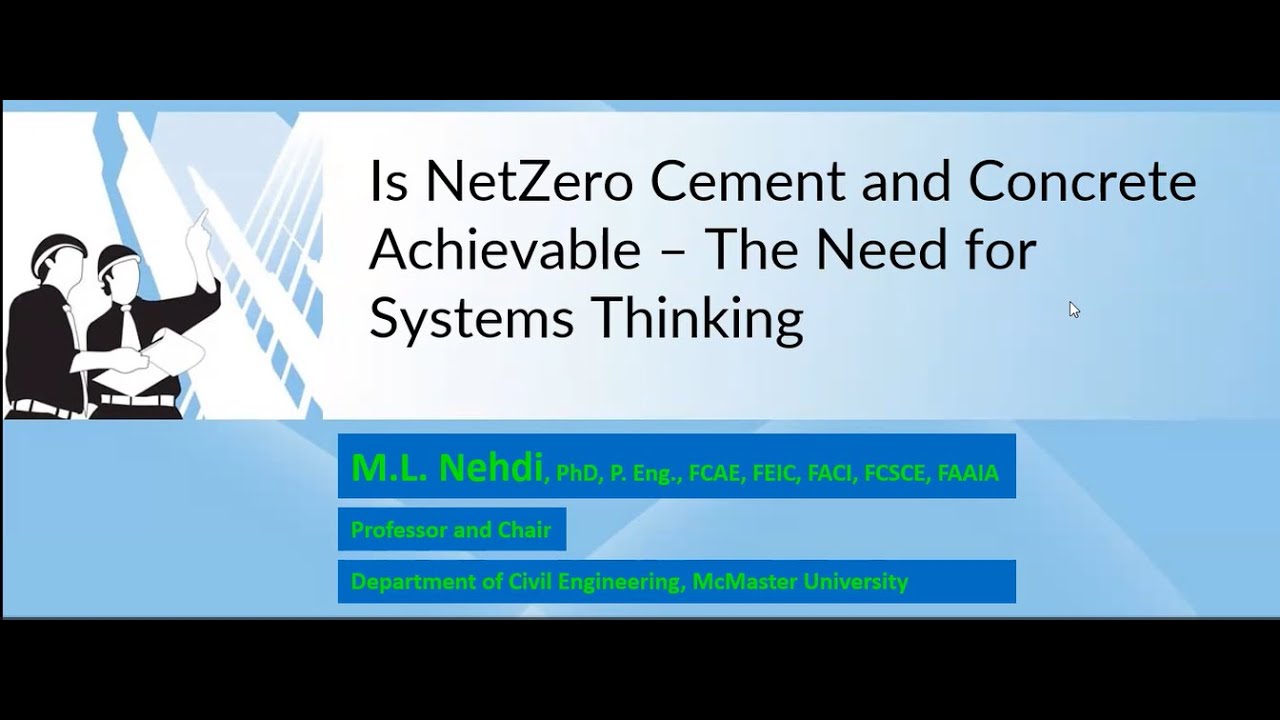 Is NetZero Cement and Concrete Achievable – The Need for Systems Thinking

M.L. Nehdi, PhD, P. Eng., FCAE, FEIC, FACI, FCSCE, FAAIA

Professor and Chair

Department of Civil Engineering, McMaster University